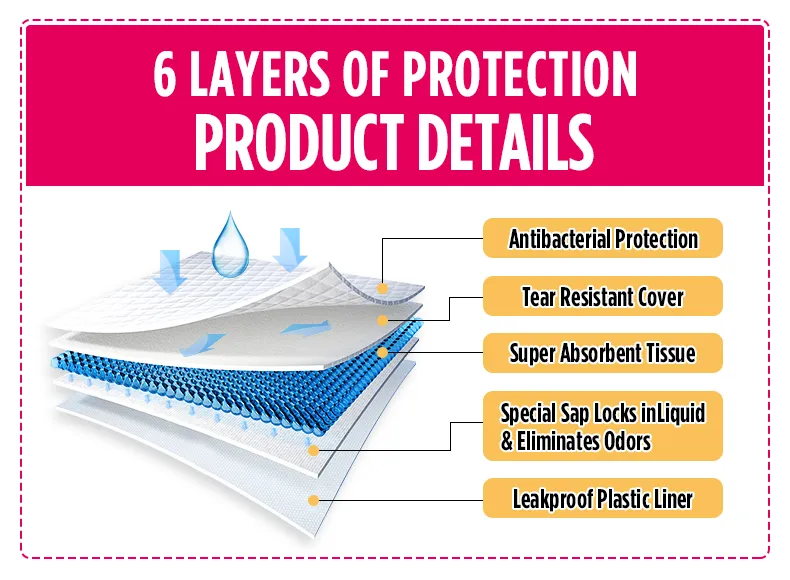 6 LAYERS OF PROTECTION PRODUCT DETAILS

Antibacterial Protection

Tear Resistant Cover

Super Absorbent Tissue

Special Sap Locks inLiquid & Eliminates Odors

Leakproof Plastic Liner